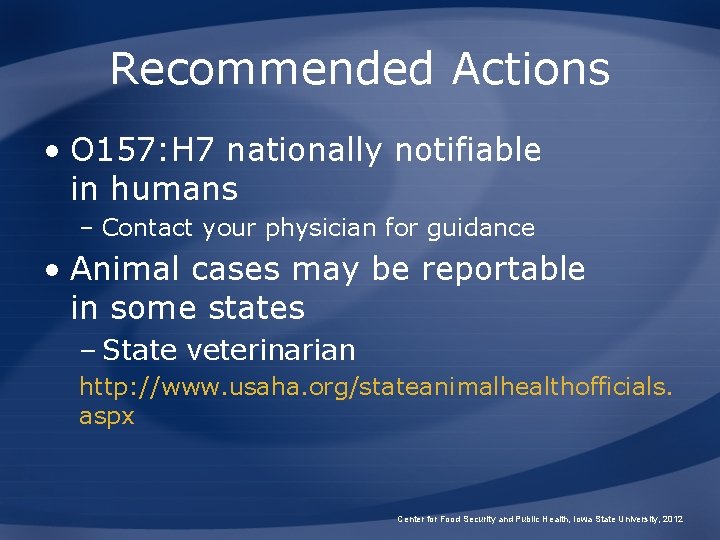 Recommended Actions

• O157:H7 nationally notifiable in humans

– Contact your physician for guidance

• Animal cases may be reportable in some states

– State veterinarian

http://www.usaha.org/stateanimalhealthofficials.aspx

Center for Food Security and Public Health, Iowa State University, 2012